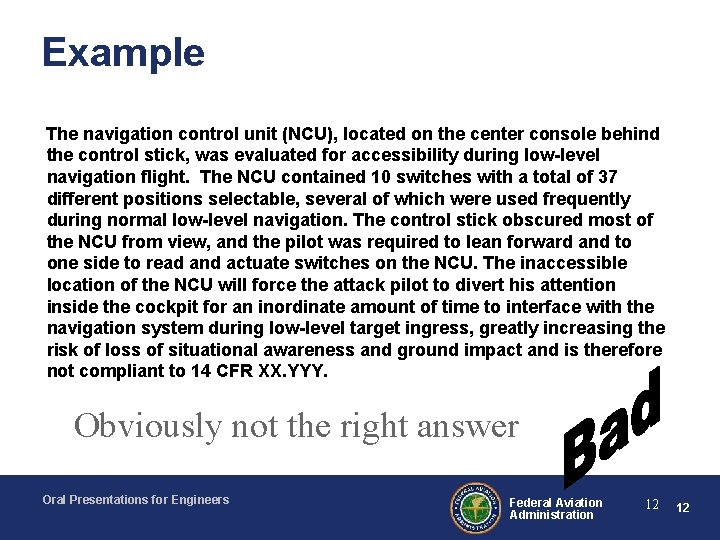 Example

The navigation control unit (NCU), located on the center console behind the control stick, was evaluated for accessibility during low-level navigation flight. The NCU contained 10 switches with a total of 37 different positions selectable, several of which were used frequently during normal low-level navigation. The control stick obscured most of the NCU from view, and the pilot was required to lean forward and to one side to read and actuate switches on the NCU. The inaccessible location of the NCU will force the attack pilot to divert his attention inside the cockpit for an inordinate amount of time to interface with the navigation system during low-level target ingress, greatly increasing the risk of loss of situational awareness and ground impact and is therefore not compliant to 14 CFR XX.YYY.

Obviously not the right answer

Bad

Oral Presentations for Engineers

FEDERAL AVIATION ADMINISTRATION

Federal Aviation Administration

12

12